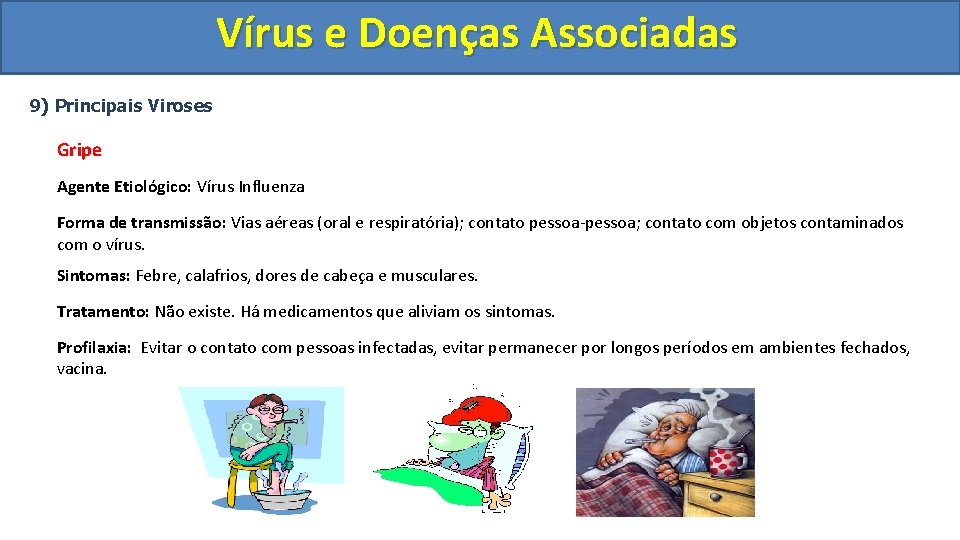 Vírus e Doenças Associadas

9) Principais Viroses

Gripe

Agente Etiológico: Vírus Influenza

Forma de transmissão: Vias aéreas (oral e respiratória); contato pessoa-pessoa; contato com objetos contaminados com o vírus.

Sintomas: Febre, calafrios, dores de cabeça e musculares.

Tratamento: Não existe. Há medicamentos que aliviam os sintomas.

Profilaxia: Evitar o contato com pessoas infectadas, evitar permanecer por longos períodos em ambientes fechados, vacina.